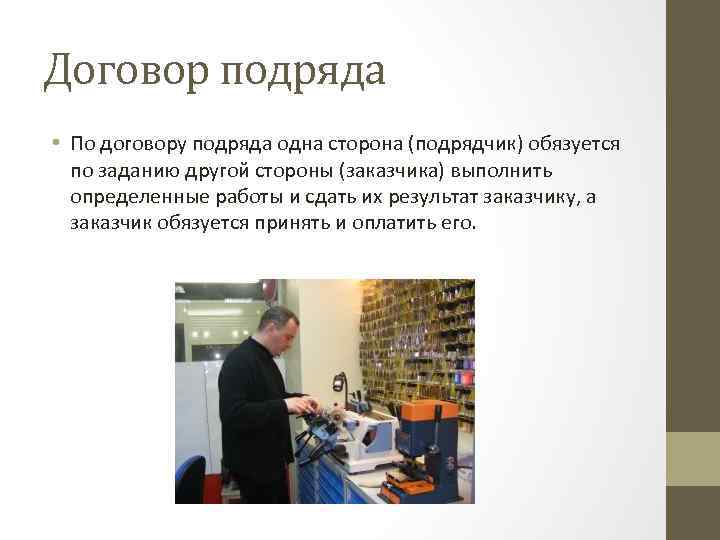 Договор подряда

• По договору подряда одна сторона (подрядчик) обязуется по заданию другой стороны (заказчика) выполнить определенные работы и сдать их результат заказчику, а заказчик обязуется принять и оплатить его.